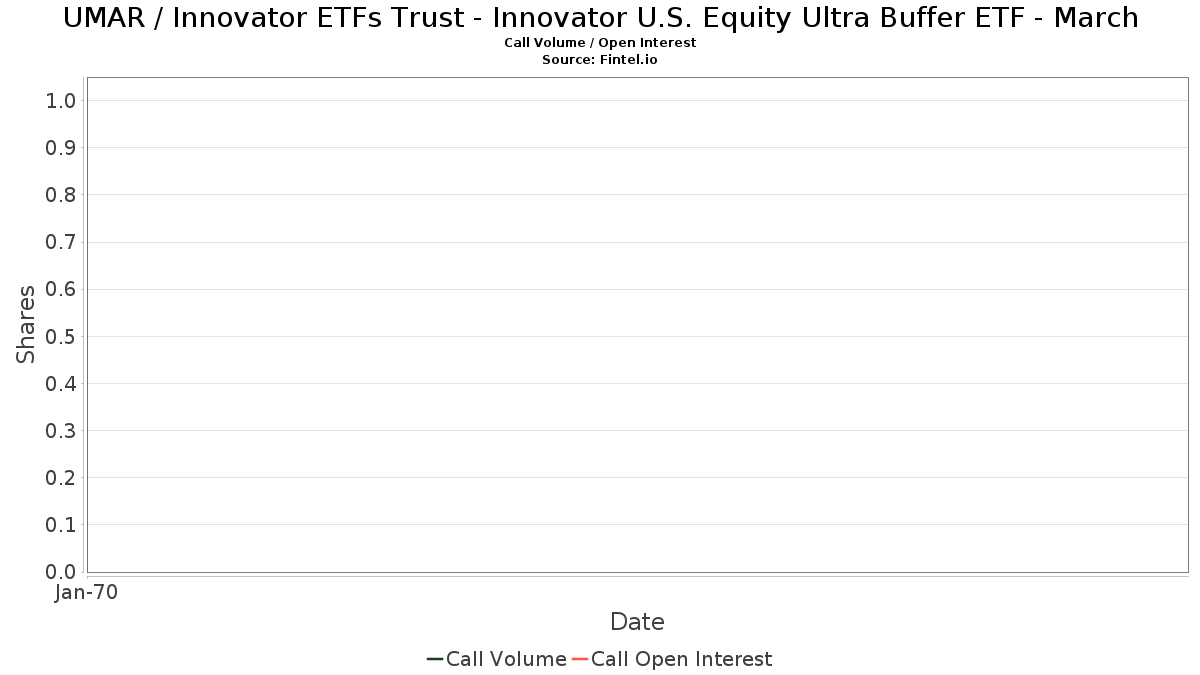 UMAR / Innovator ETFs Trust - Innovator U.S. Equity Ultra Buffer ETF - March
Call Volume / Open Interest
Source: Fintel.io

Shares

1.0
0.9
0.8
0.7
0.6
0.5
0.4
0.3
0.2
0.1
0.0

Jan-70

Date

Call Volume Call Open Interest